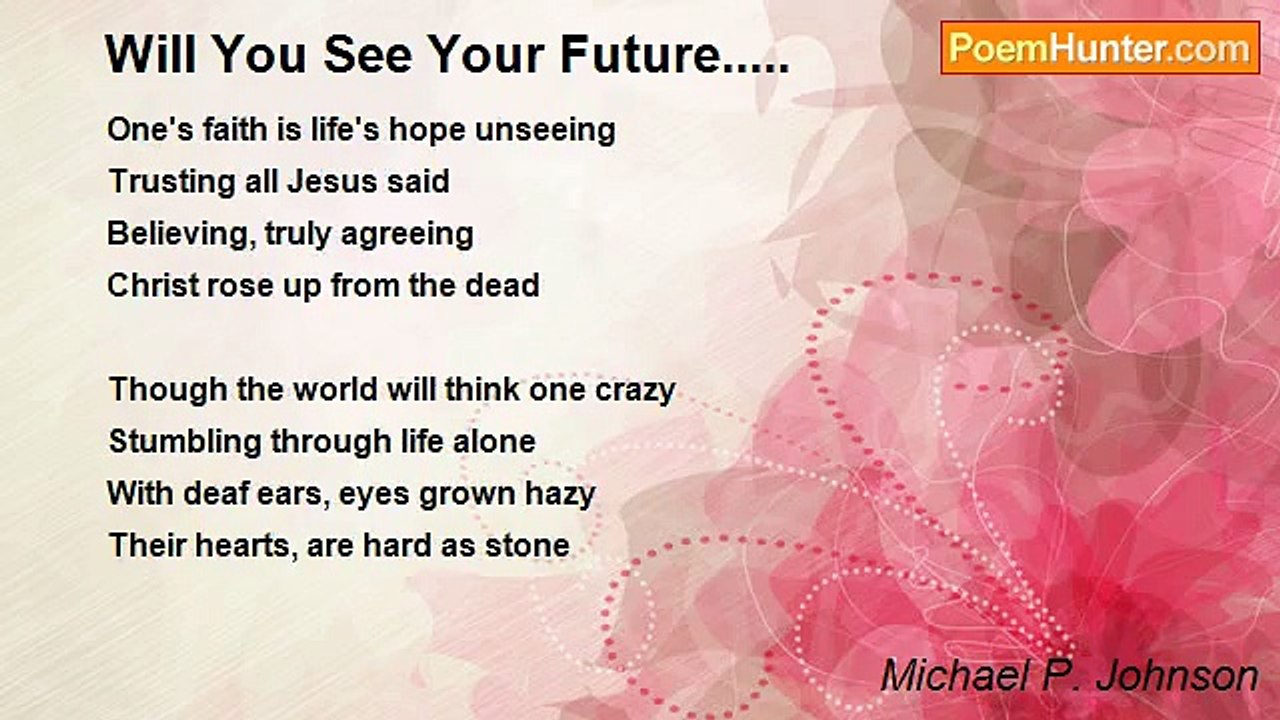 Will You See Your Future.....

PoemHunter.com

One's faith is life's hope unseeing
Trusting all Jesus said
Believing, truly agreeing
Christ rose up from the dead

Though the world will think one crazy
Stumbling through life alone
With deaf ears, eyes grown hazy
Their hearts, are hard as stone

Michael P. Johnson